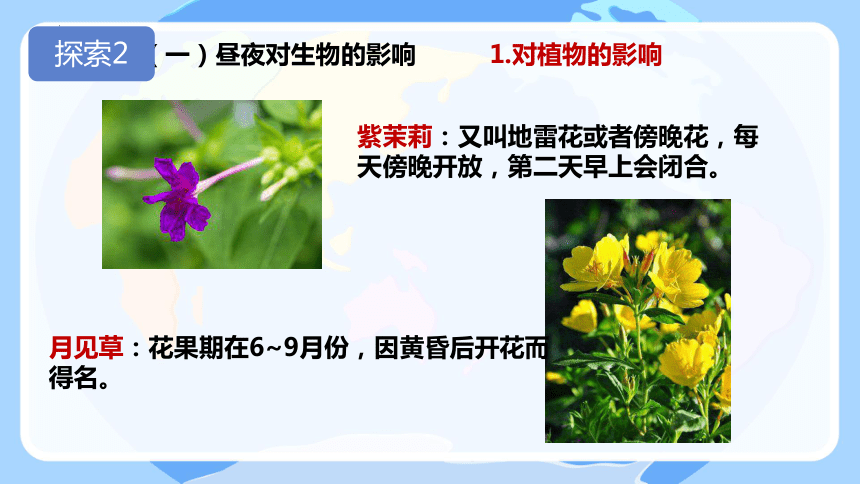 探索2

（一）昼夜对生物的影响

1.对植物的影响

紫茉莉：又叫地雷花或者傍晚花，每天傍晚开放，第二天早上会闭合。

月见草：花果期在6~9月份，因黄昏后开花而得名。